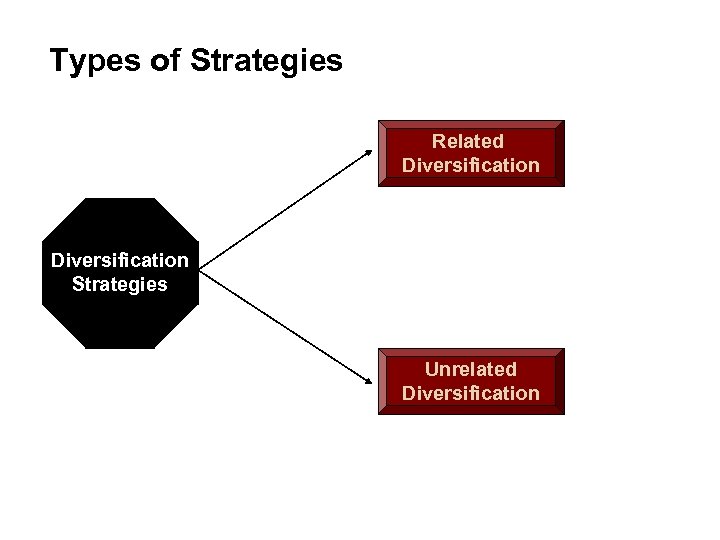 Types of Strategies

Diversification Strategies

Related Diversification

Unrelated Diversification